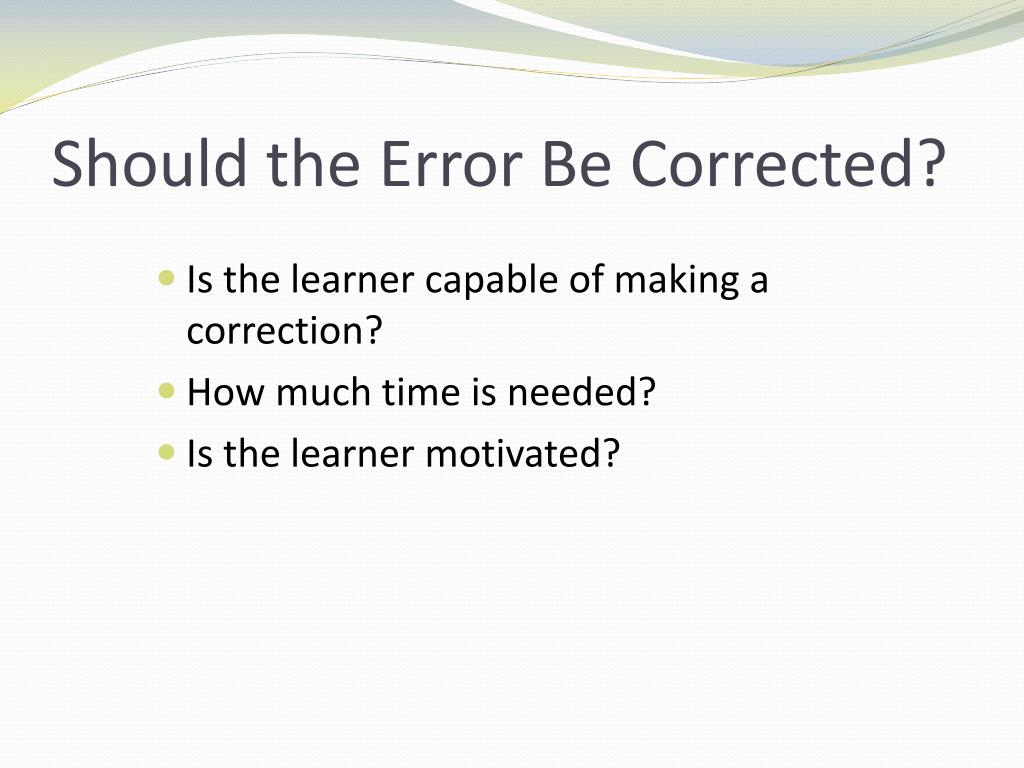 Should the Error Be Corrected?

- Is the learner capable of making a correction?
- How much time is needed?
- Is the learner motivated?